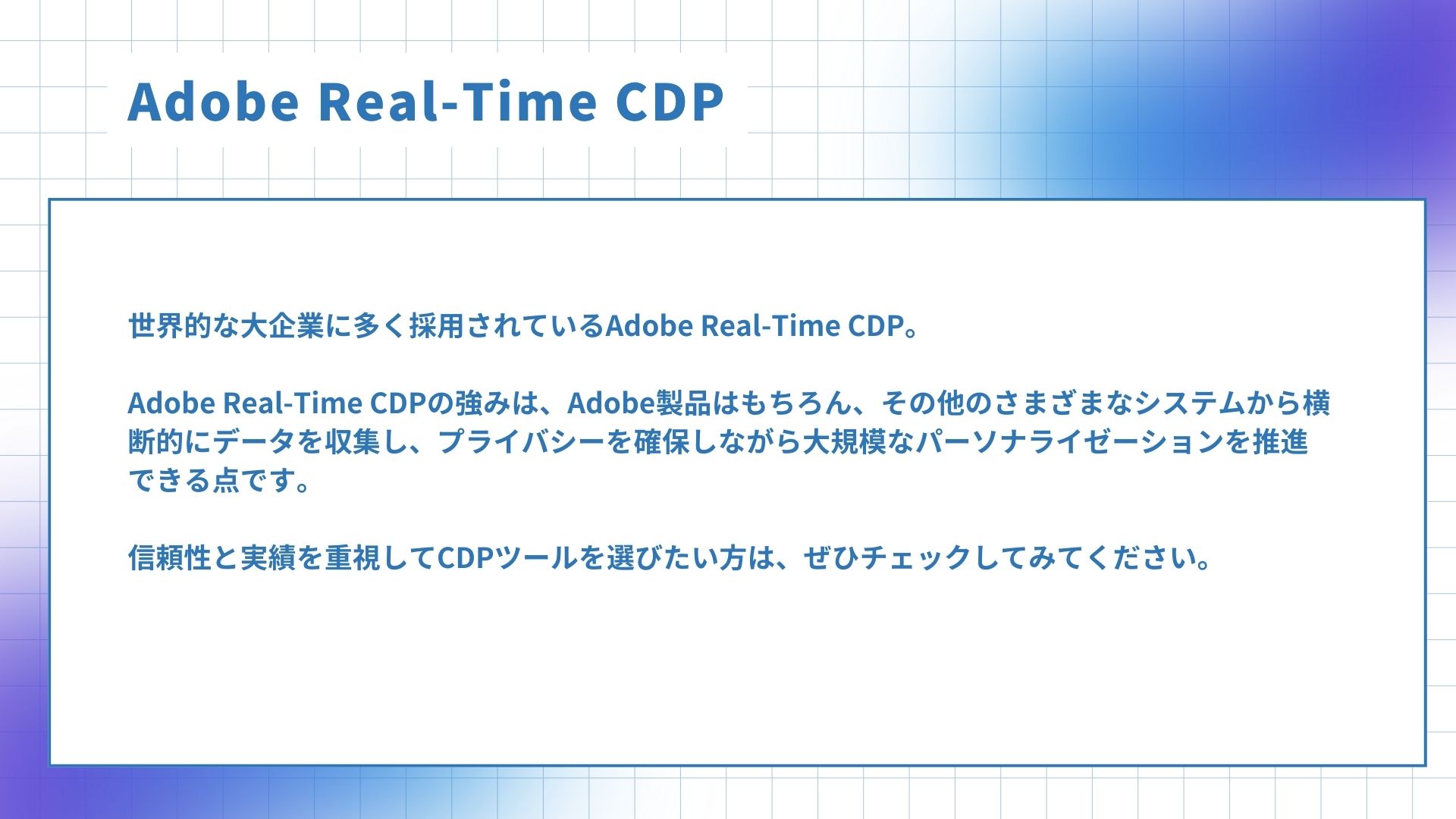 Adobe Real-Time CDP

世界的な大企業に多く採用されているAdobe Real-Time CDP。

Adobe Real-Time CDPの強みは、Adobe製品はもちろん、その他のさまざまなシステムから横断的にデータを収集し、プライバシーを確保しながら大規模なパーソナライゼーションを推進できる点です。

信頼性と実績を重視してCDPツールを選びたい方は、ぜひチェックしてみてください。